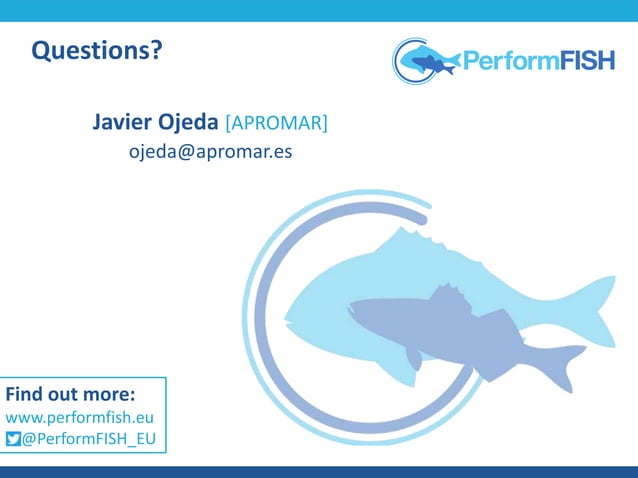 Questions?

PerformFISH

Javier Ojeda [APROMAR]
ojeda@apromar.es

Find out more:
www.performfish.eu
@PerformFISH_EU